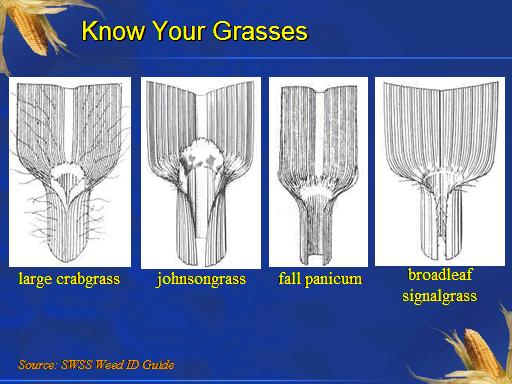 Know Your Grasses

large crabgrass

johnsongrass

fall panicum

broadleaf signalgrass

Source: SWSS Weed ID Guide